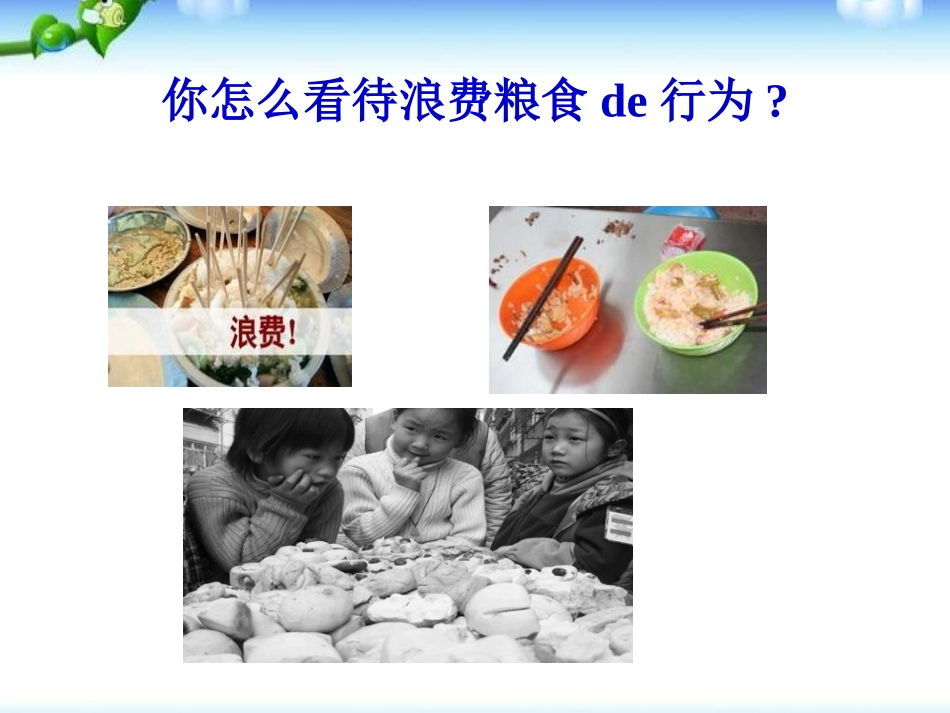 你怎么看待浪费粮食 de 行为？

浪费!